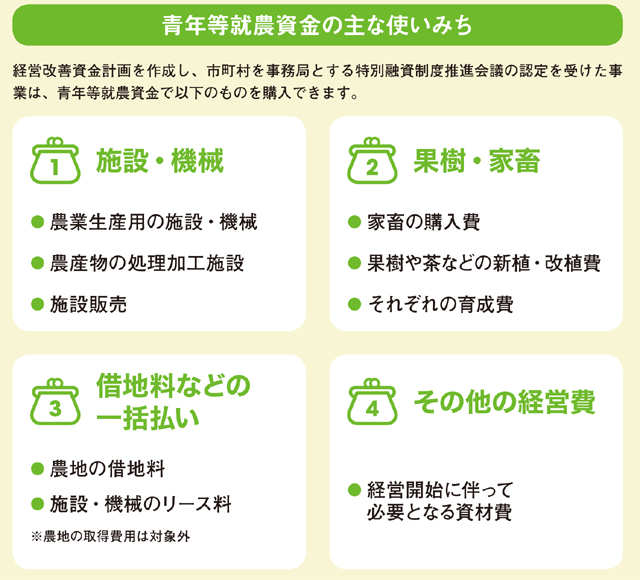 青年等就農資金の主な使いみち

経営改善資金計画を作成し、市町村を事務局とする特別融資制度推進会議の認定を受けた事業は、青年等就農資金で以下のものを購入できます。

1 施設・機械

● 農業生産用の施設・機械
● 農産物の処理加工施設
● 施設販売

2 果樹・家畜

● 家畜の購入費
● 果樹や茶などの新植・改植費
● それぞれの育成費

3 借地料などの一括払い

● 農地の借地料
● 施設・機械のリース料
※農地の取得費用は対象外

4 その他の経営費

● 経営開始に伴って必要となる資材費